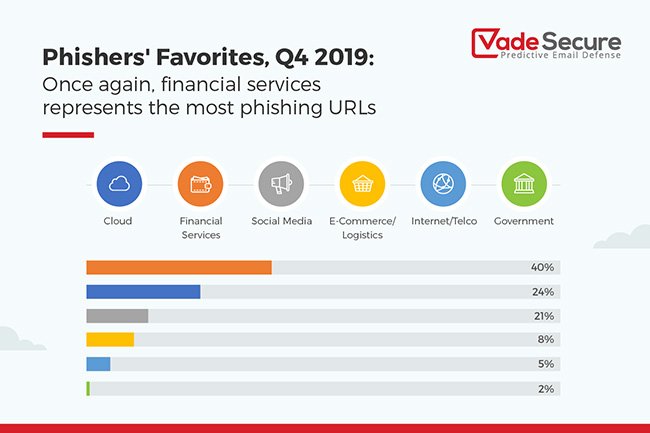 Vade Secure
Predictive Email Defense

Phishers' Favorites, Q4 2019:
Once again, financial services represents the most phishing URLs

Cloud
Financial Services
Social Media
E-Commerce/ Logistics
Internet/Telco
Government

40%
24%
21%
8%
5%
2%